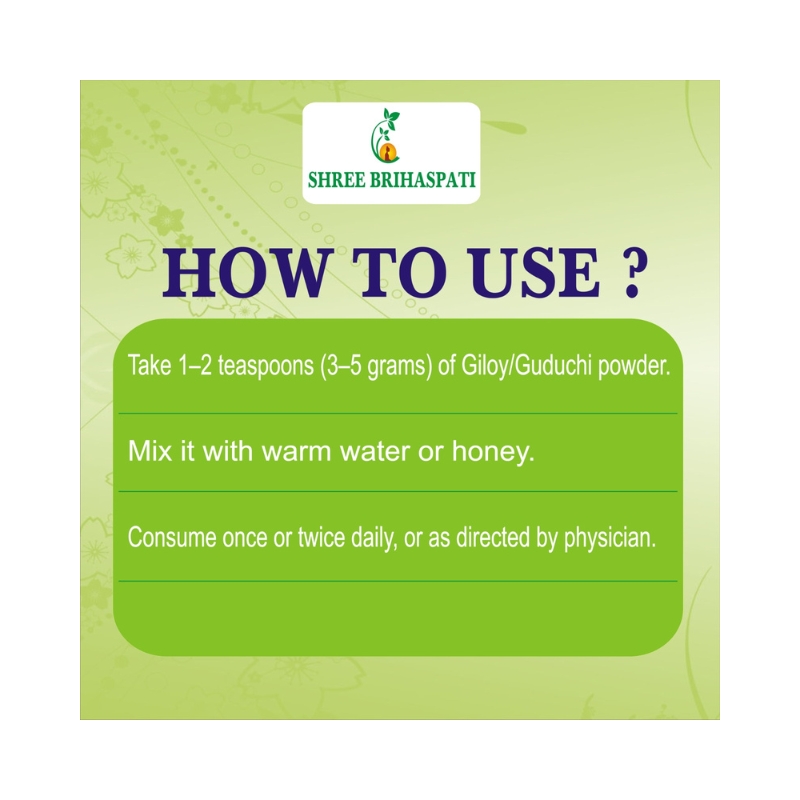 SHREE BRIHASPATI

HOW TO USE ?

Take 1–2 teaspoons (3–5 grams) of Giloy/Guduchi powder.

Mix it with warm water or honey.

Consume once or twice daily, or as directed by physician.